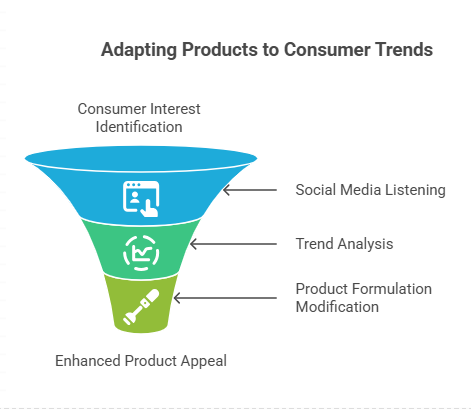 Adapting Products to Consumer Trends

Consumer Interest Identification

Social Media Listening

Trend Analysis

Product Formulation Modification

Enhanced Product Appeal